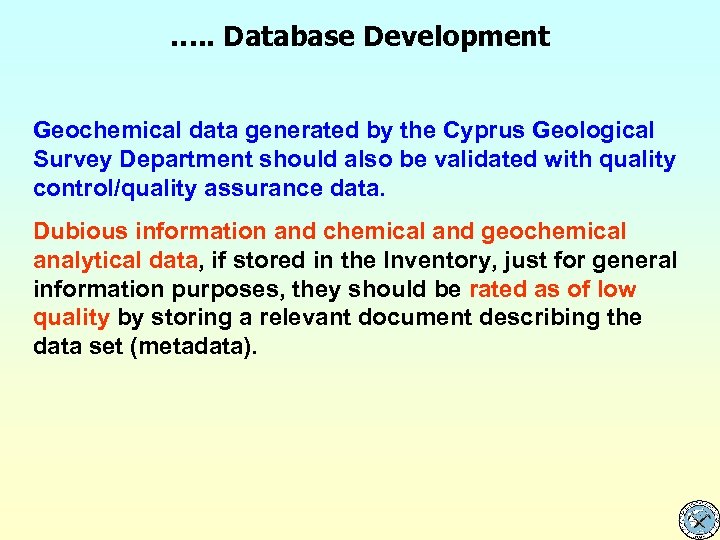 ….. Database Development

Geochemical data generated by the Cyprus Geological Survey Department should also be validated with quality control/quality assurance data.

Dubious information and chemical and geochemical analytical data, if stored in the Inventory, just for general information purposes, they should be rated as of low quality by storing a relevant document describing the data set (metadata).